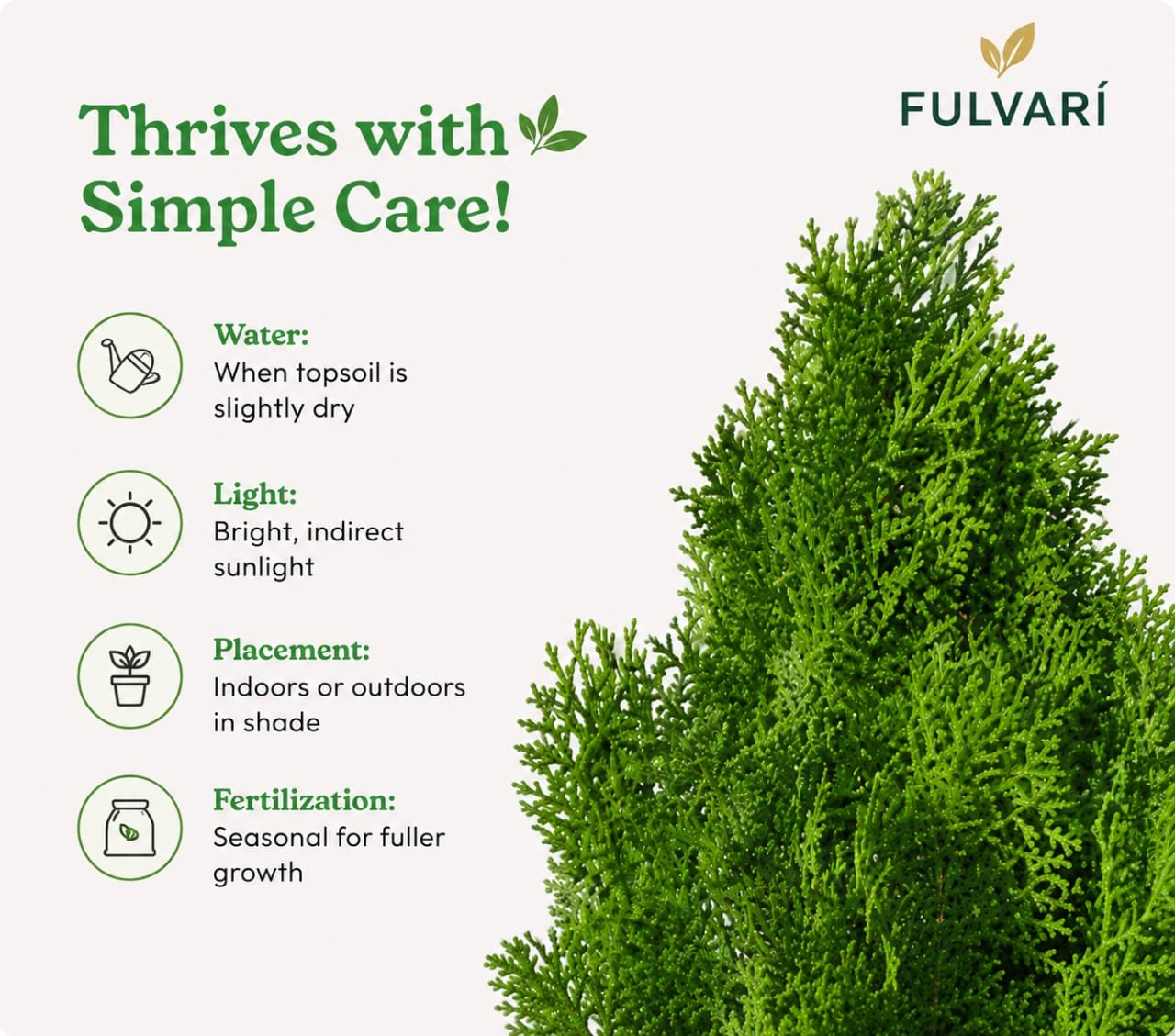 FULVARÍ

Thrives with Simple Care!

Water:
When topsoil is slightly dry

Light:
Bright, indirect sunlight

Placement:
Indoors or outdoors in shade

Fertilization:
Seasonal for fuller growth